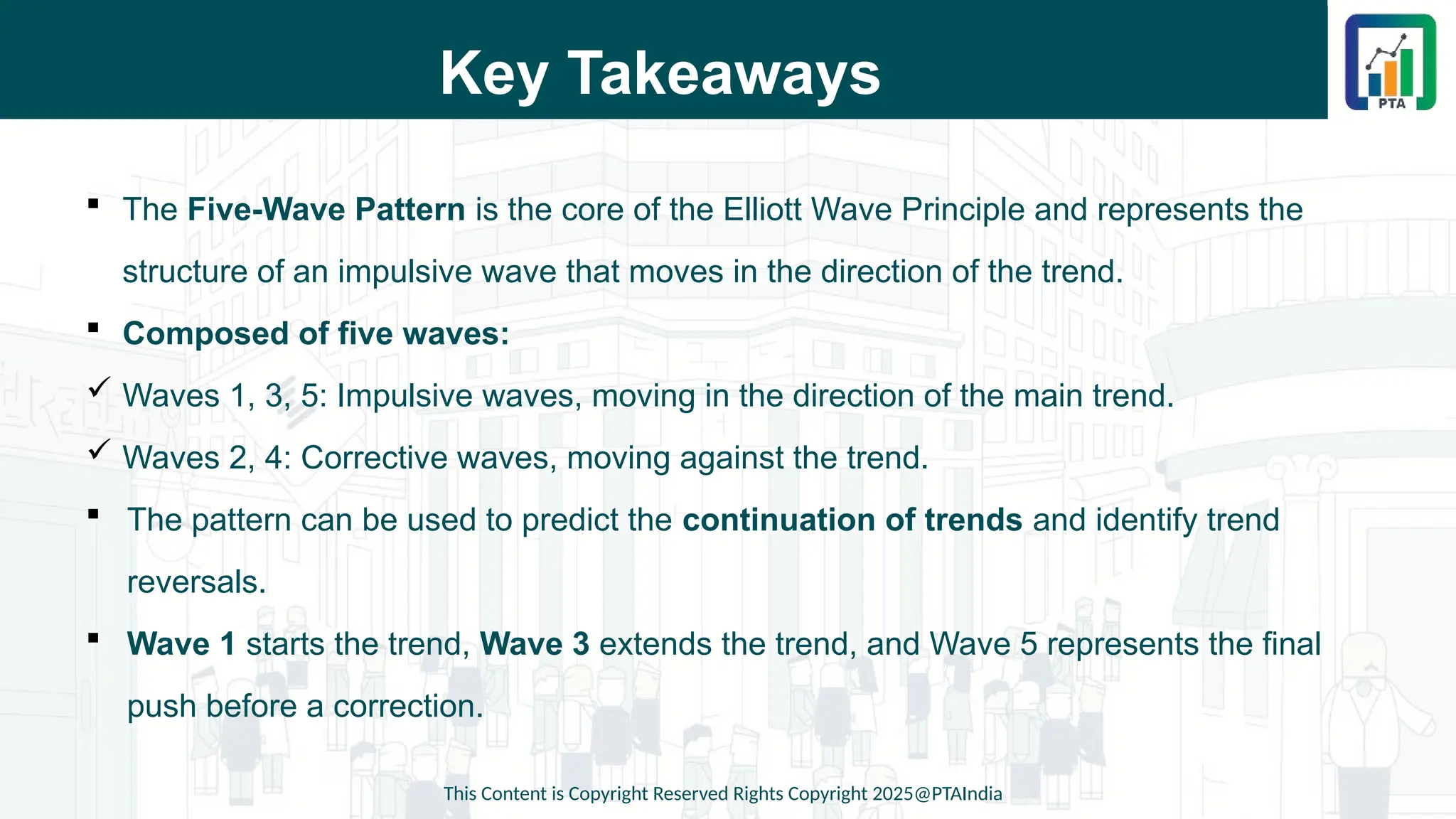 Key Takeaways

PTA

▪ The Five-Wave Pattern is the core of the Elliott Wave Principle and represents the structure of an impulsive wave that moves in the direction of the trend.

▪ Composed of five waves:

✓ Waves 1, 3, 5: Impulsive waves, moving in the direction of the main trend.

✓ Waves 2, 4: Corrective waves, moving against the trend.

▪ The pattern can be used to predict the continuation of trends and identify trend reversals.

▪ Wave 1 starts the trend, Wave 3 extends the trend, and Wave 5 represents the final push before a correction.

This Content is Copyright Reserved Rights Copyright 2025@PTAIndia